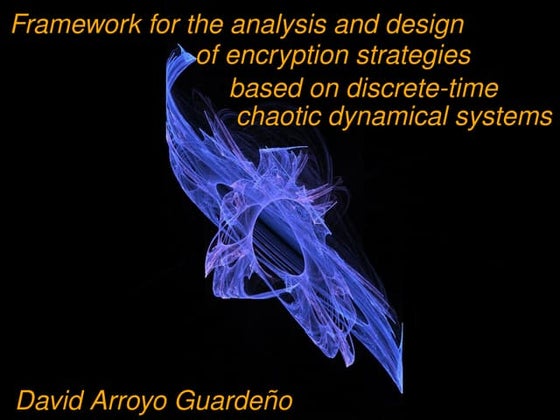 Framework for the analysis and design of encryption strategies based on discrete-time chaotic dynamical systems

David Arroyo Guardeño